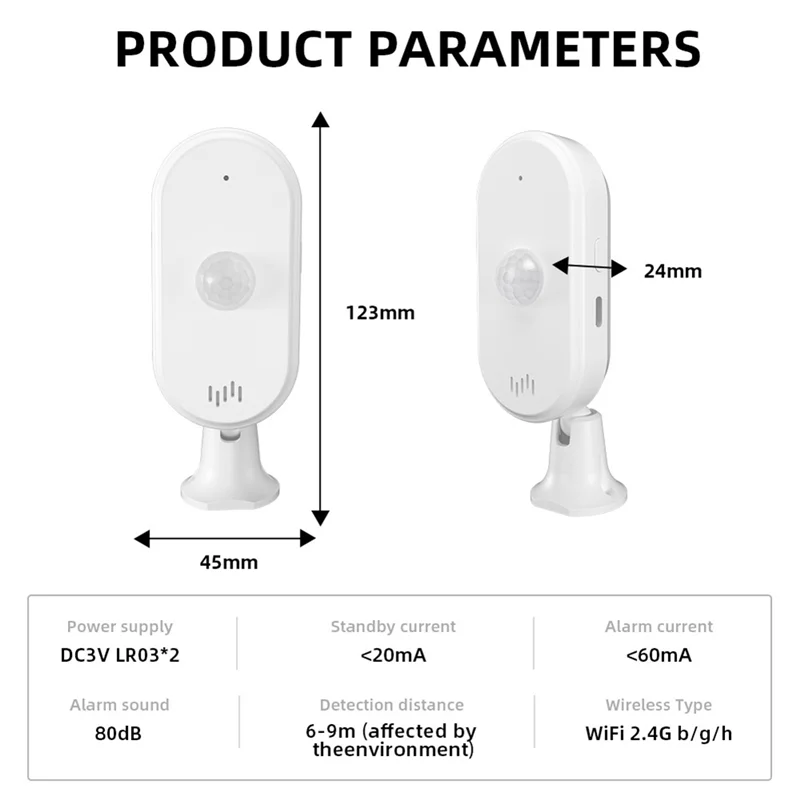 PRODUCT PARAMETERS

123mm

24mm

45mm

| Power supply | Standby current | Alarm current |
|---|---|---|
| DC3V LR03*2 | <20mA | <60mA |
| Alarm sound | Detection distance | Wireless Type |
| 80dB | 6-9m (affected by theenvironment) | WiFi 2.4G b/g/h |